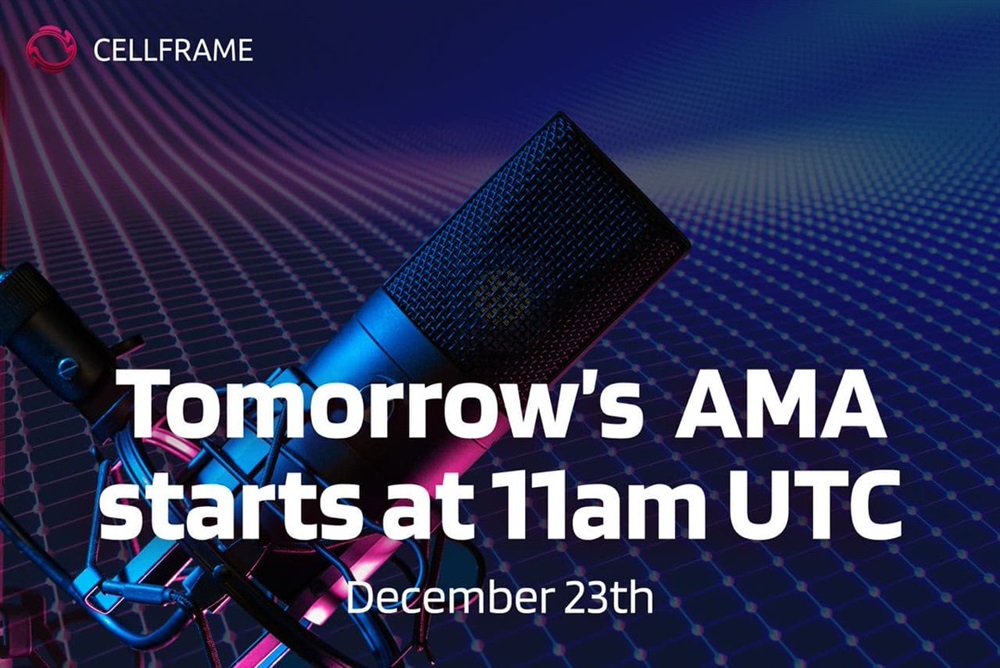 CELLFRAME

Tomorrow's AMA starts at 11am UTC

December 23th